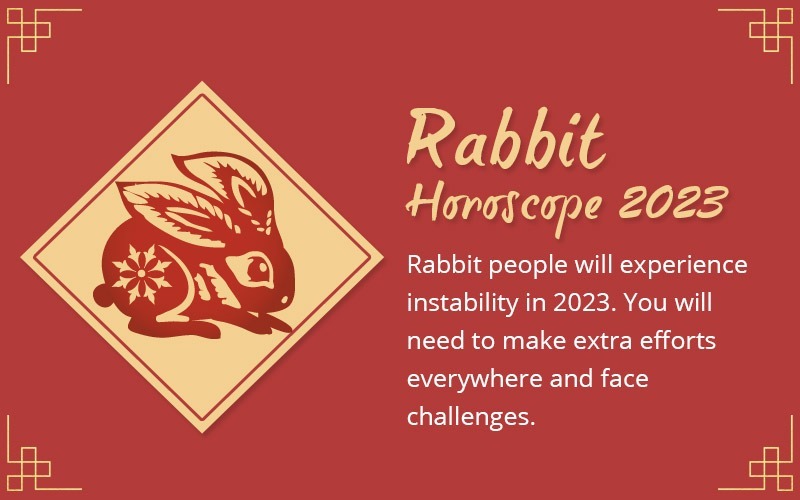 Rabbit
Horoscope 2023

Rabbit people will experience instability in 2023. You will need to make extra efforts everywhere and face challenges.